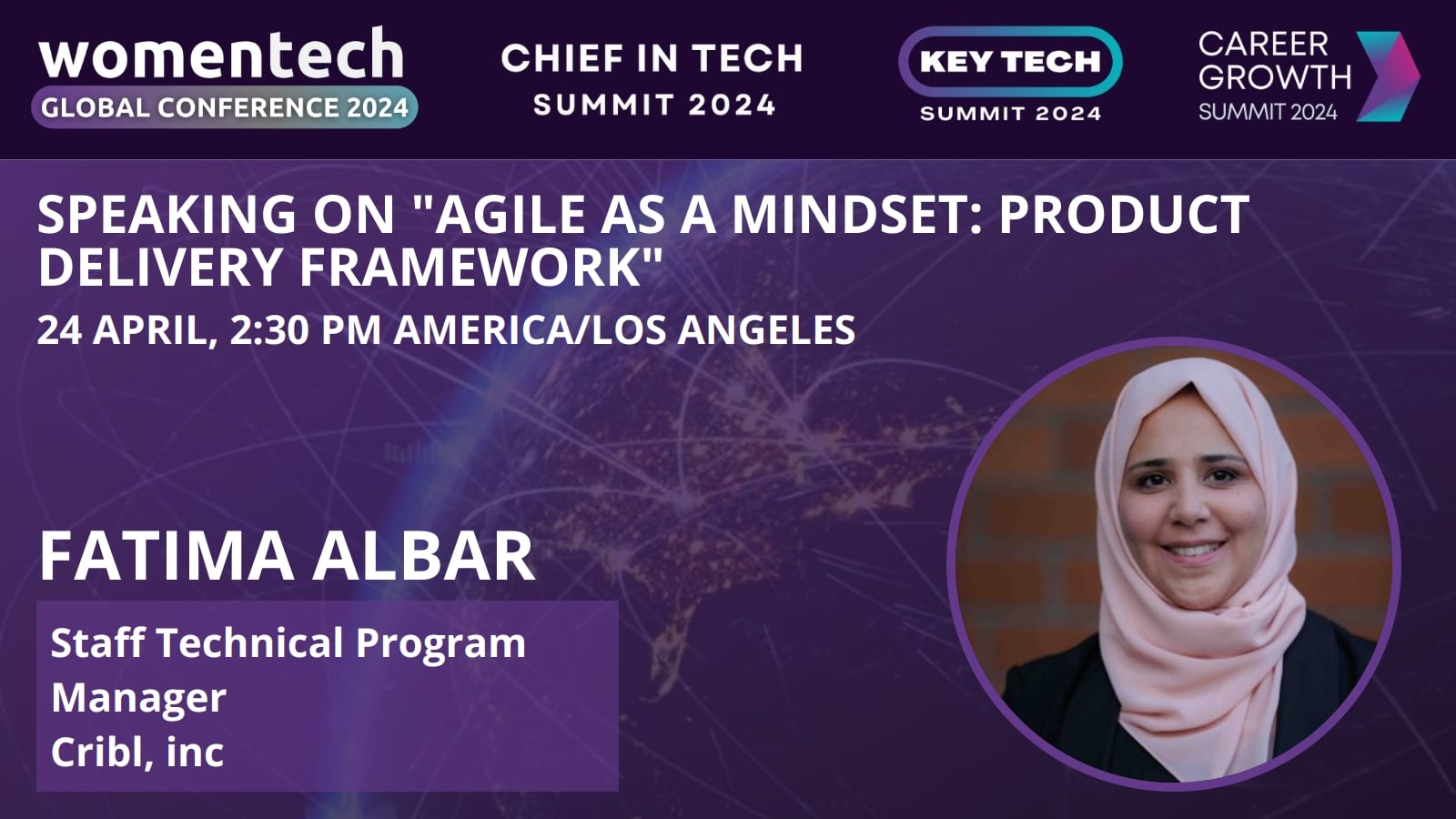 womentech
GLOBAL CONFERENCE 2024

CHIEF IN TECH
SUMMIT 2024

KEY TECH
SUMMIT 2024

CAREER
GROWTH
SUMMIT 2024

SPEAKING ON "AGILE AS A MINDSET: PRODUCT DELIVERY FRAMEWORK"

24 APRIL, 2:30 PM AMERICA/LOS ANGELES

FATIMA ALBAR

Staff Technical Program Manager
Cribl, inc